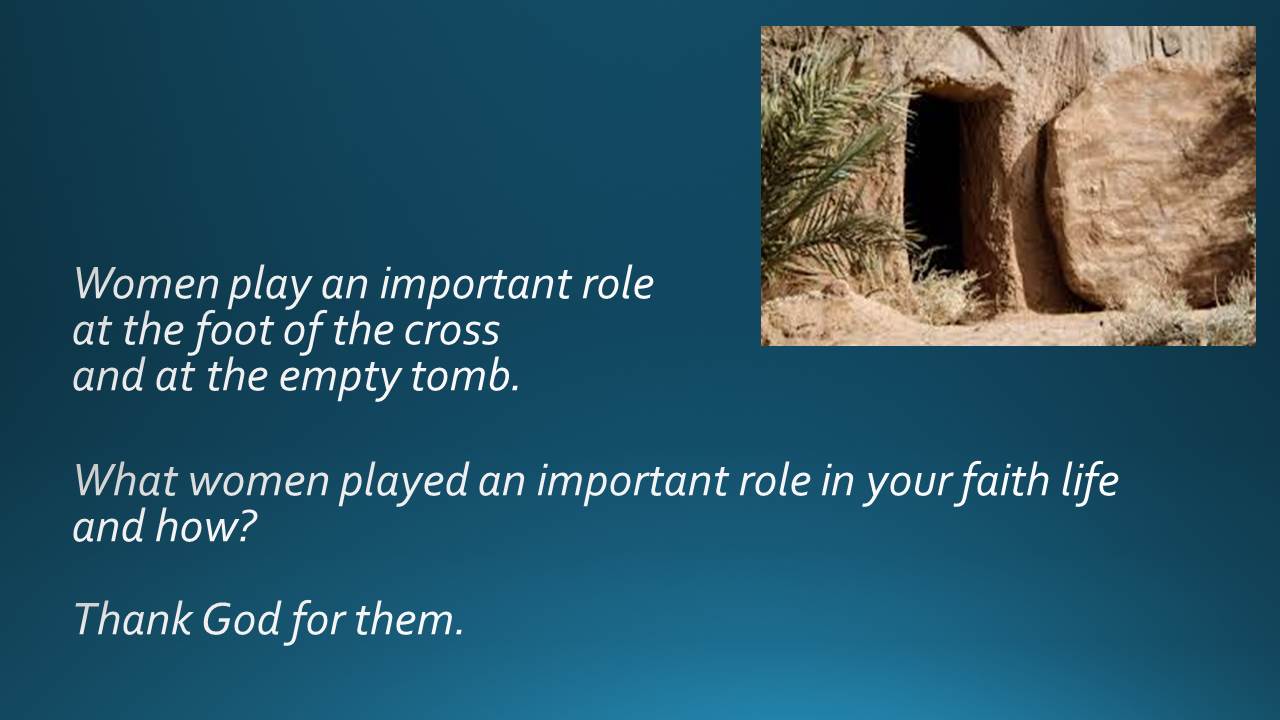 Women play an important role at the foot of the cross and at the empty tomb.

What women played an important role in your faith life and how?

Thank God for them.